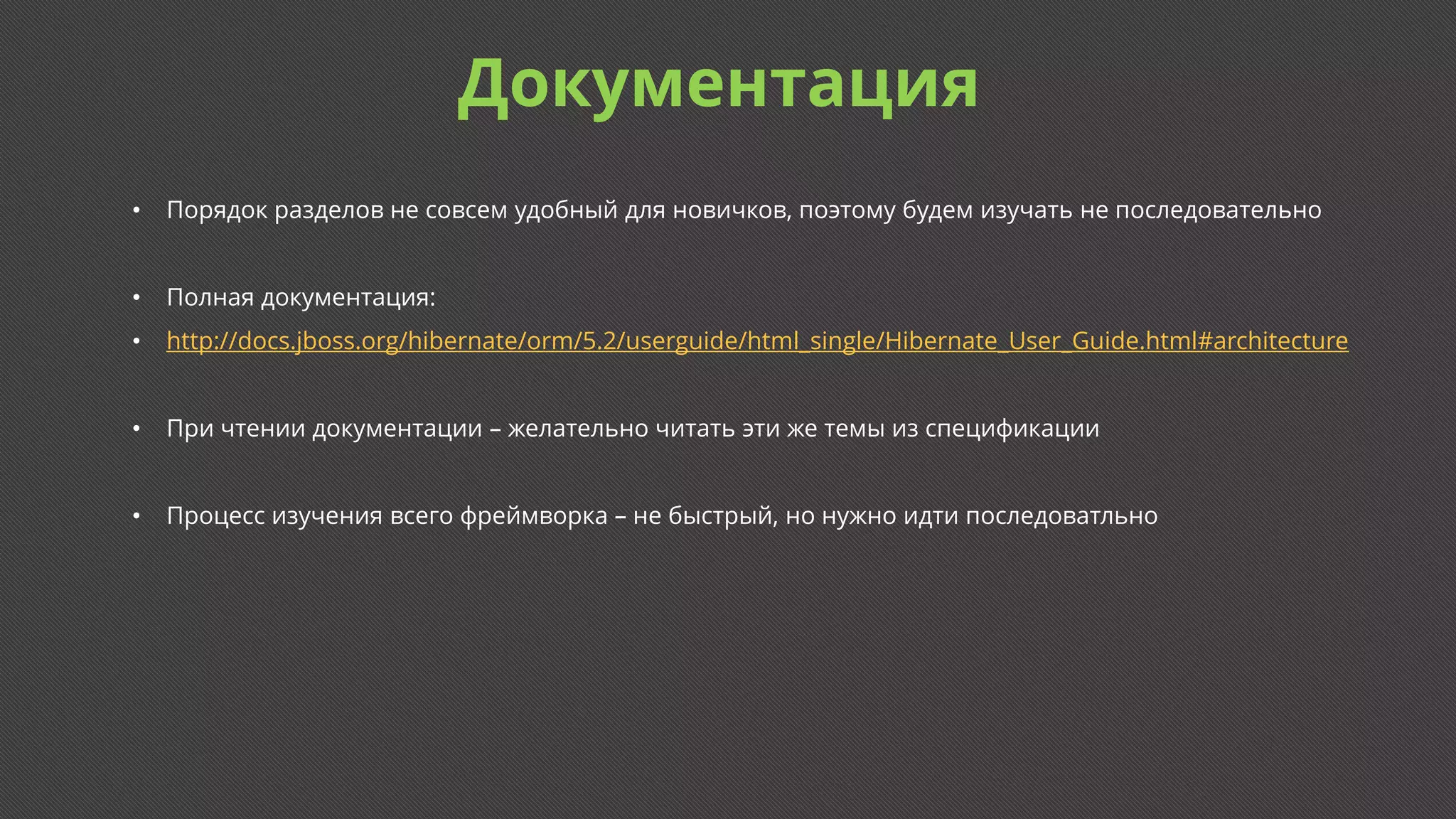 Документация

• Порядок разделов не совсем удобный для новичков, поэтому будем изучать не последовательно

• Полная документация:
• http://docs.jboss.org/hibernate/orm/5.2/userguide/html_single/Hibernate_User_Guide.html#architecture

• При чтении документации – желательно читать эти же темы из спецификации

• Процесс изучения всего фреймворка – не быстрый, но нужно идти последоватльно